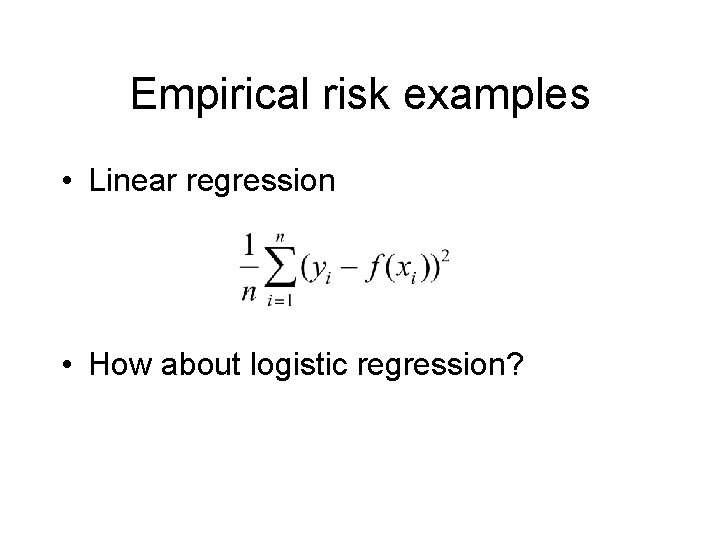 Empirical risk examples

• Linear regression

$\frac{1}{n}\sum_{i=1}^{n}(y_i - f(x_i))^2$

• How about logistic regression?